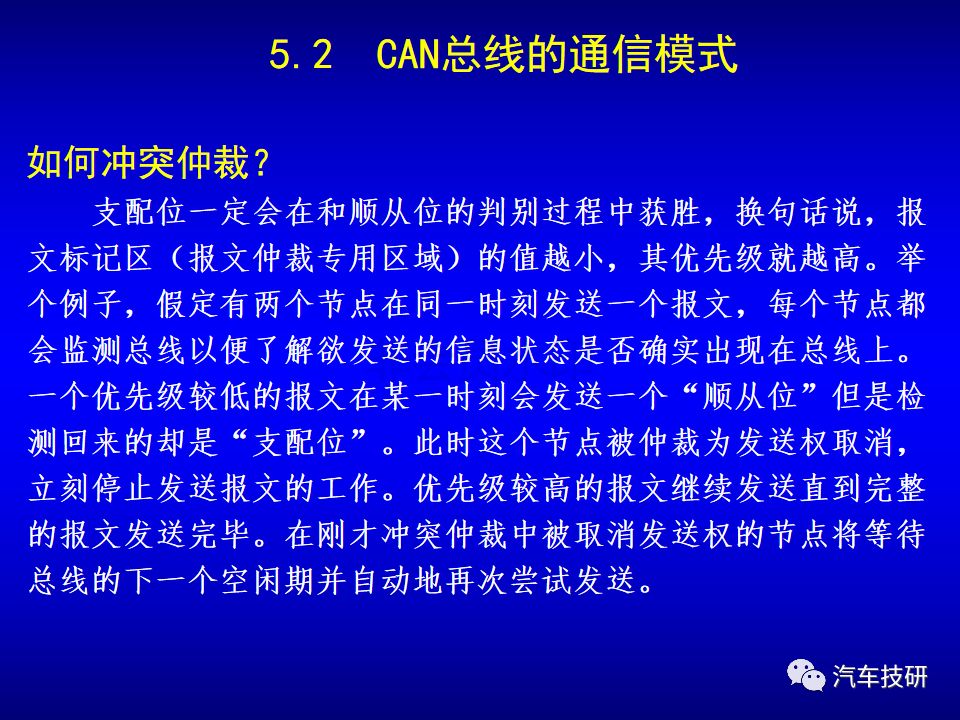 5.2 CAN总线的通信模式

如何冲突仲裁？

支配位一定会在和顺从位的判别过程中获胜，换句话说，报文标记区（报文仲裁专用区域）的值越小，其优先级就越高。举个例子，假定有两个节点在同一时刻发送一个报文，每个节点都会监测总线以便了解欲发送的信息状态是否确实出现在总线上。一个优先级较低的报文在某一时刻会发送一个“顺从位”但是检测回来的却是“支配位”。此时这个节点被仲裁为发送权取消，立刻停止发送报文的工作。优先级较高的报文继续发送直到完整的报文发送完毕。在刚才冲突仲裁中被取消发送权的节点将等待总线的下一个空闲期并自动地再次尝试发送。

汽车技研